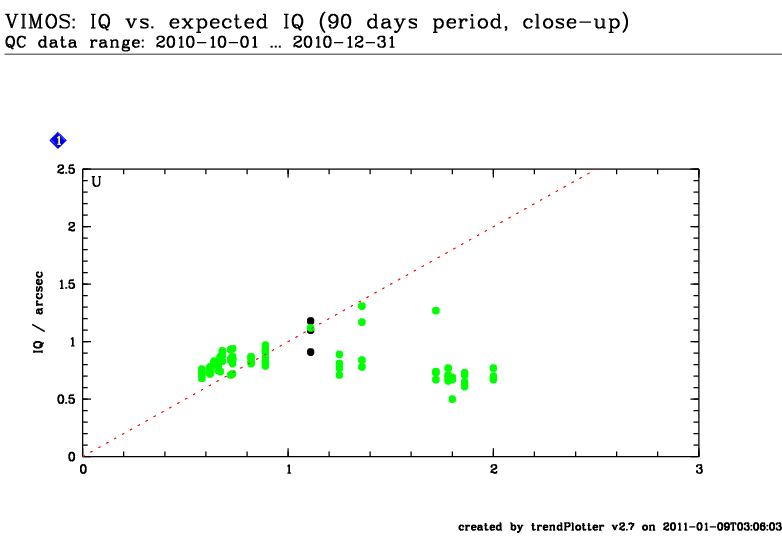 VIMOS: IQ vs. expected IQ (90 days period, close-up)
QC data range: 2010-10-01 … 2010-12-31

1

U

IQ / arcsec

2.5
2
1.5
1
0.5
0

0
1
2
3

created by trendPlotter v2.7 on 2011-01-09T03:06:03